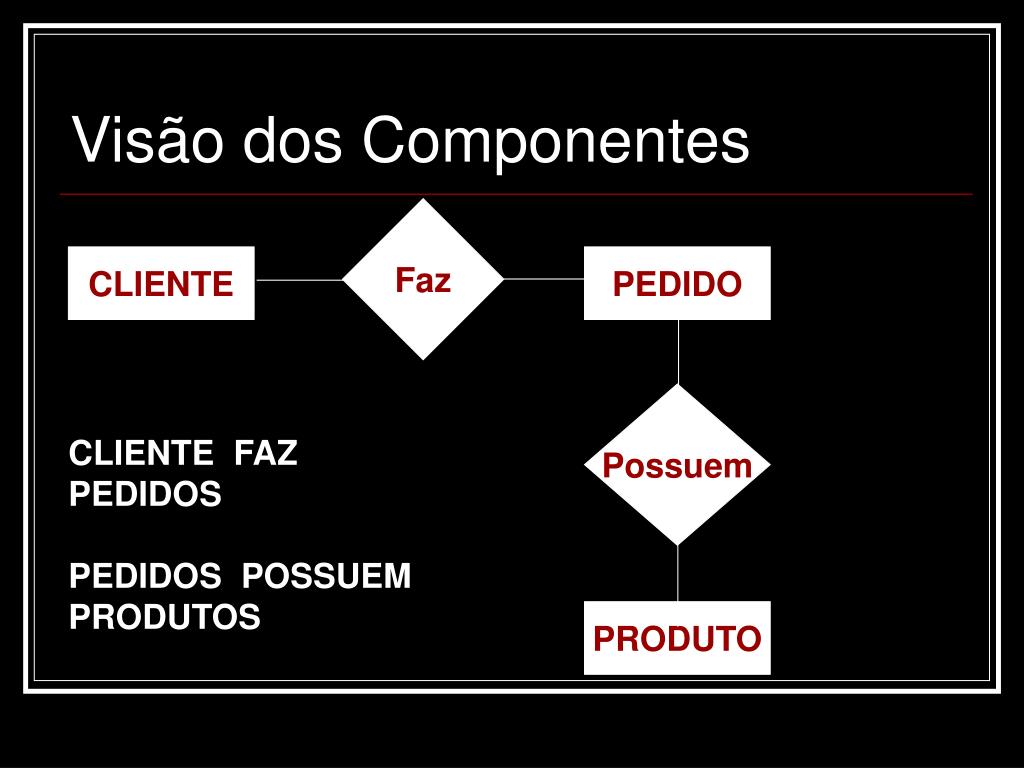 Visão dos Componentes

CLIENTE

Faz

PEDIDO

Possuem

PRODUTO

CLIENTE FAZ PEDIDOS

PEDIDOS POSSUEM PRODUTOS